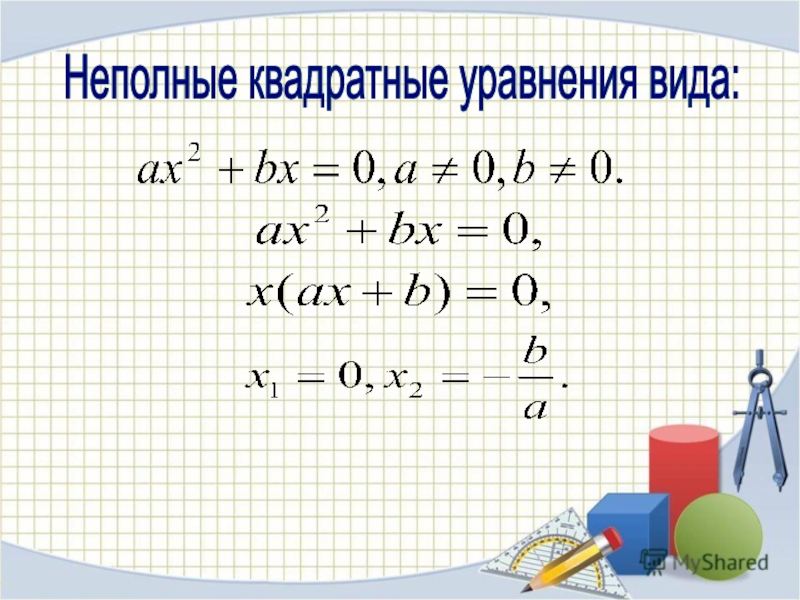 Неполные квадратные уравнения вида:

$ax^2 + bx = 0, a \neq 0, b \neq 0.$

$ax^2 + bx = 0,$

$x(ax + b) = 0,$

$x_1 = 0, x_2 = -\frac{b}{a}.$

MyShared